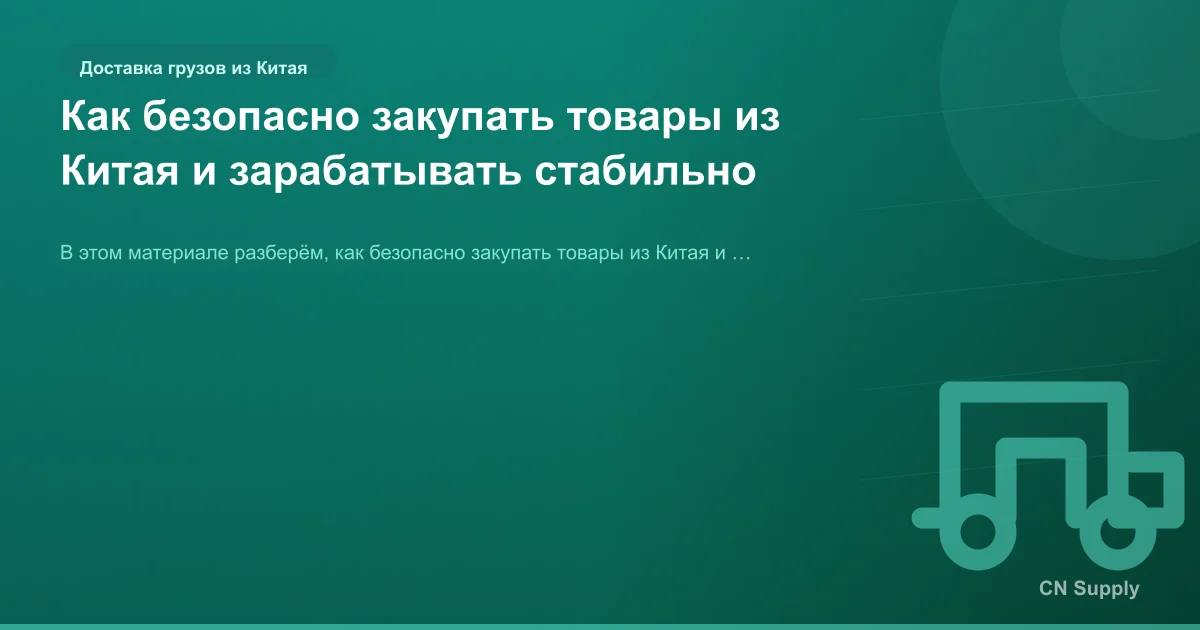 Доставка грузов из Китая

Как безопасно закупать товары из Китая и зарабатывать стабильно

В этом материале разберём, как безопасно закупать товары из Китая и …

CN Supply